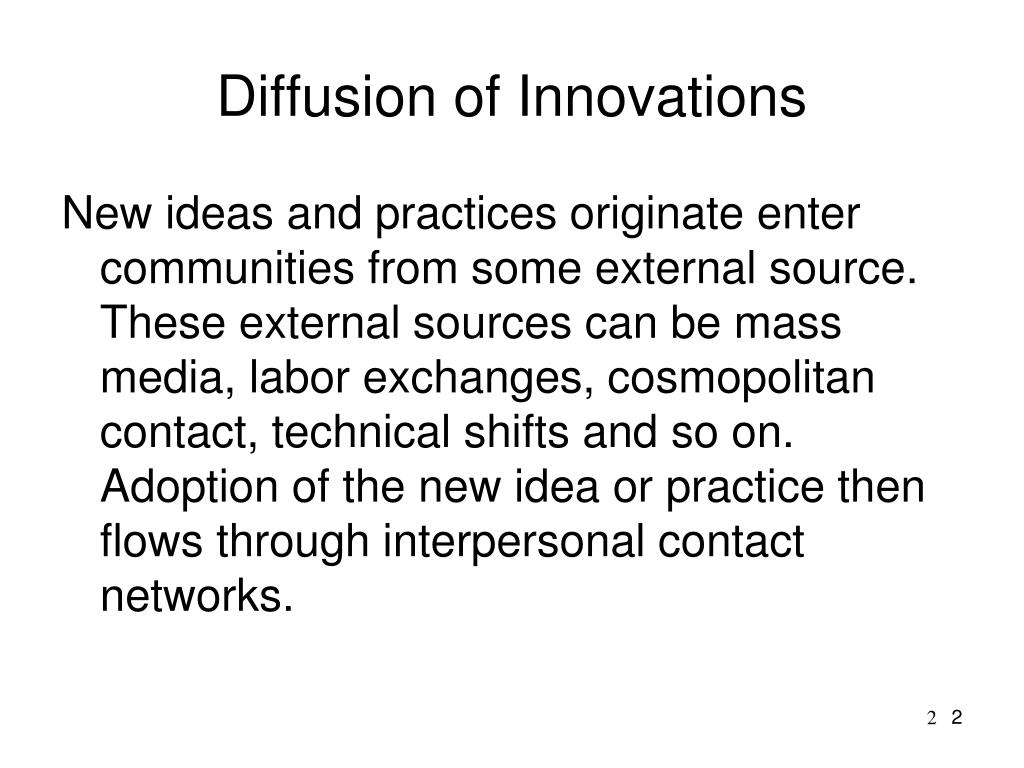 Diffusion of Innovations

New ideas and practices originate enter communities from some external source. These external sources can be mass media, labor exchanges, cosmopolitan contact, technical shifts and so on. Adoption of the new idea or practice then flows through interpersonal contact networks.

2 2